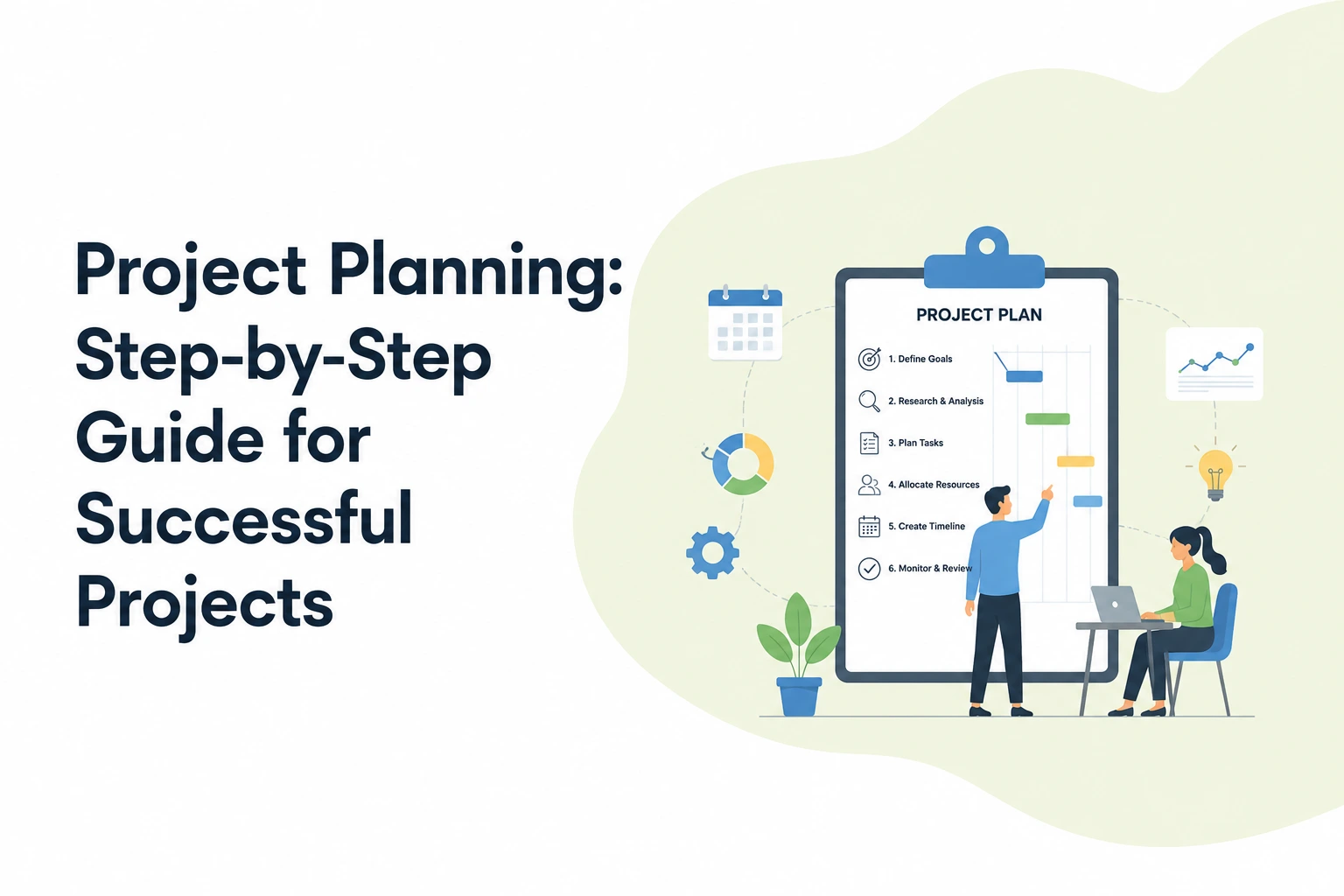 Project Planning: Step-by-Step Guide for Successful Projects

PROJECT PLAN

1. Define Goals

2. Research & Analysis

3. Plan Tasks

4. Allocate Resources

5. Create Timeline

6. Monitor & Review